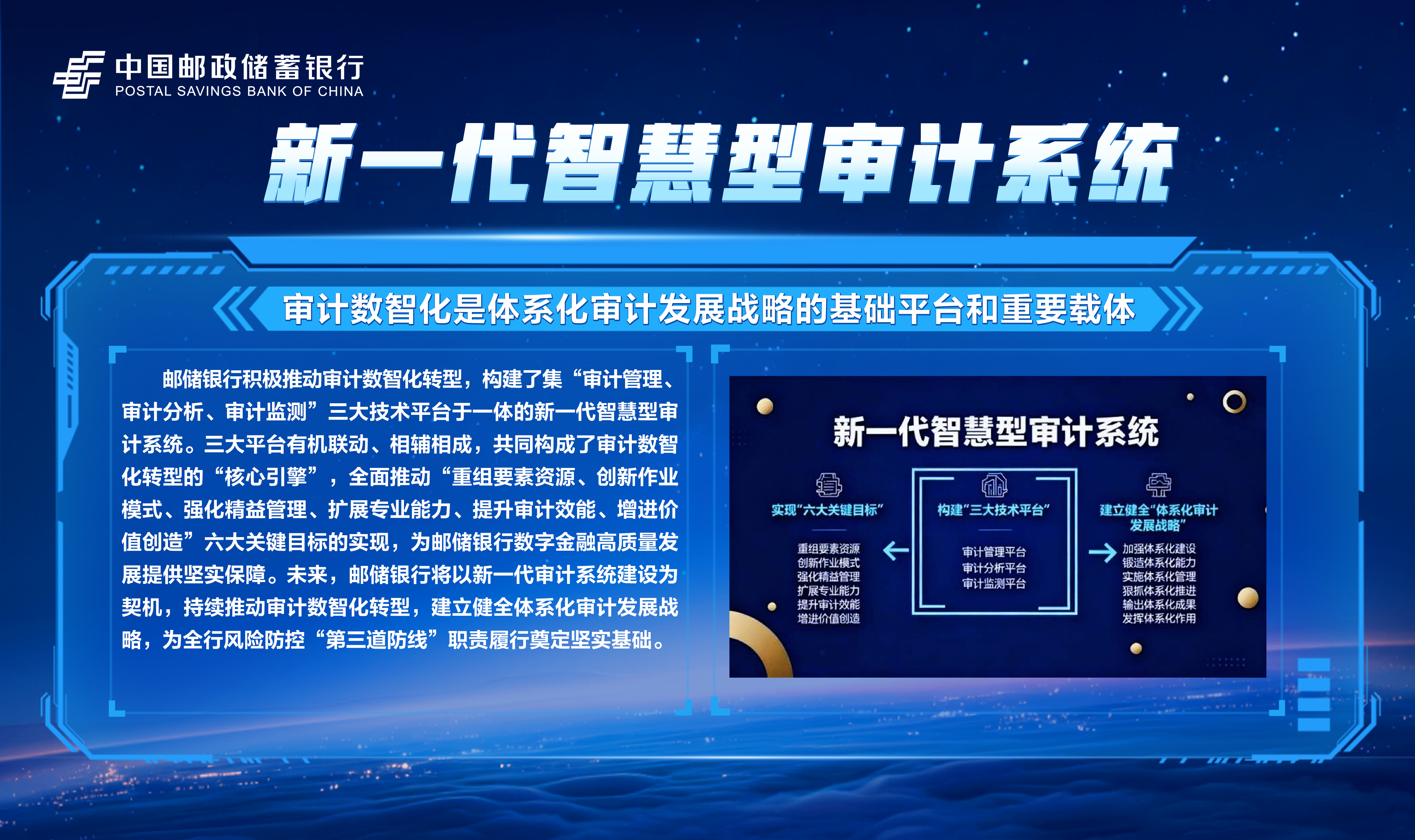 中国邮政储蓄银行
POSTAL SAVINGS BANK OF CHINA

新一代智慧型审计系统

审计数智化是体系化审计发展战略的基础平台和重要载体

邮储银行积极推动审计数智化转型，构建了集“审计管理、审计分析、审计监测”三大技术平台于一体的新一代智慧型审计系统。三大平台有机联动、相辅相成，共同构成了审计数智化转型的“核心引擎”，全面推动“重组要素资源、创新作业模式、强化精益管理、扩展专业能力、提升审计效能、增进价值创造”六大关键目标的实现，为邮储银行数字金融高质量发展提供坚实保障。未来，邮储银行将以新一代审计系统建设为契机，持续推动审计数智化转型，建立健全体系化审计发展战略，为全行风险防控“第三道防线”职责履行奠定坚实基础。

新一代智慧型审计系统

实现“六大关键目标”
重组要素资源
创新作业模式
强化精益管理
扩展专业能力
提升审计效能
增进价值创造

构建“三大技术平台”
审计管理平台
审计分析平台
审计监测平台

建立健全“体系化审计发展战略”
加强体系化建设
锻造体系化能力
实施体系化管理
狠抓体系化推进
输出体系化成果
发挥体系化作用